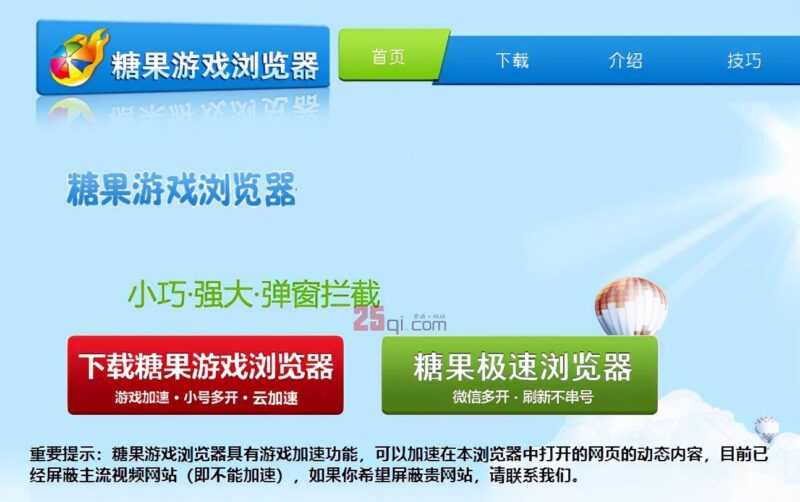 糖果游戏浏览器

首页 下载 介绍 技巧

糖果游戏浏览器

小巧·强大·弹窗拦截

25qi.com

下载糖果游戏浏览器
游戏加速 · 小号多开 · 云加速

糖果极速浏览器
微信多开 · 刷新不串号

重要提示：糖果游戏浏览器具有游戏加速功能，可以加速在本浏览器中打开的网页的动态内容，目前已经屏蔽主流视频网站（即不能加速），如果你希望屏蔽贵网站，请联系我们。